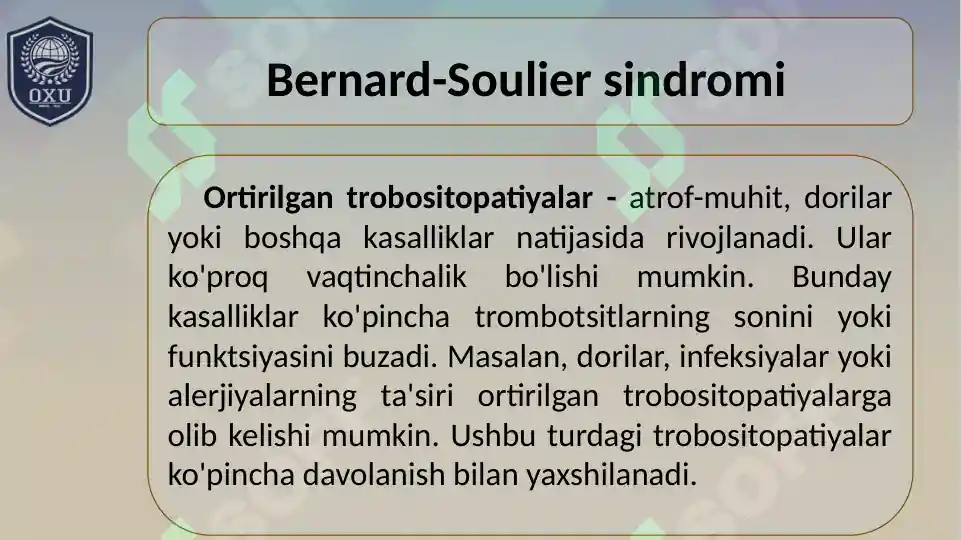 OXU

Bernard-Soulier sindromi

Ortirilgan trobositopatiyalar - atrof-muhit, dorilar yoki boshqa kasalliklar natijasida rivojlanadi. Ular ko'proq vaqtinchalik bo'lishi mumkin. Bunday kasalliklar ko'pincha trombotsitlarning sonini yoki funktsiyasini buzadi. Masalan, dorilar, infeksiyalar yoki alerjiyalarning ta'siri ortirilgan trobositopatiyalarga olib kelishi mumkin. Ushbu turdagi trobositopatiyalar ko'pincha davolanish bilan yaxshilanadi.